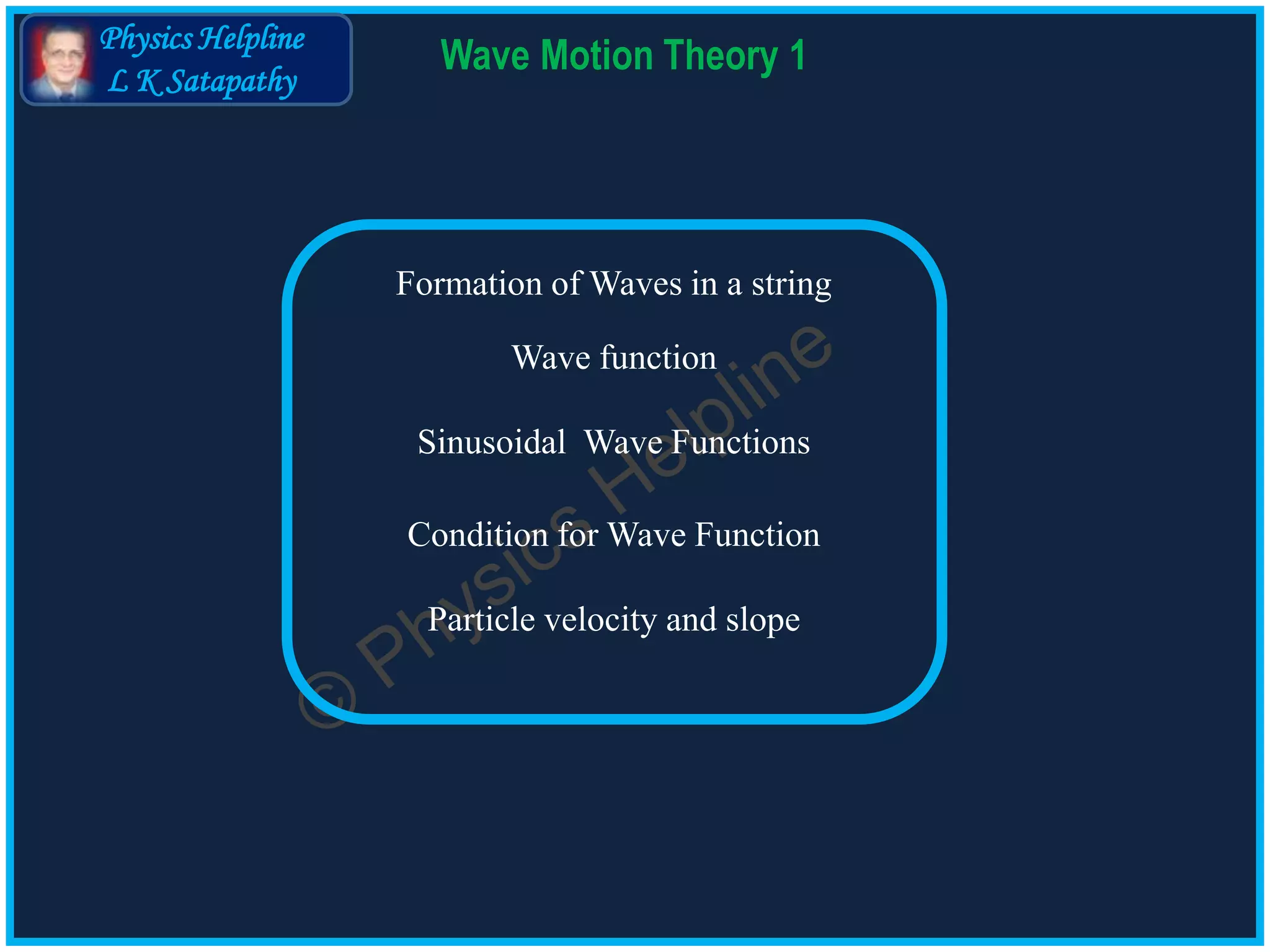 Physics Helpline
L K Satapathy

Wave Motion Theory 1

Formation of Waves in a string

Wave function

Sinusoidal Wave Functions

Condition for Wave Function

Particle velocity and slope

© Physics Helpline